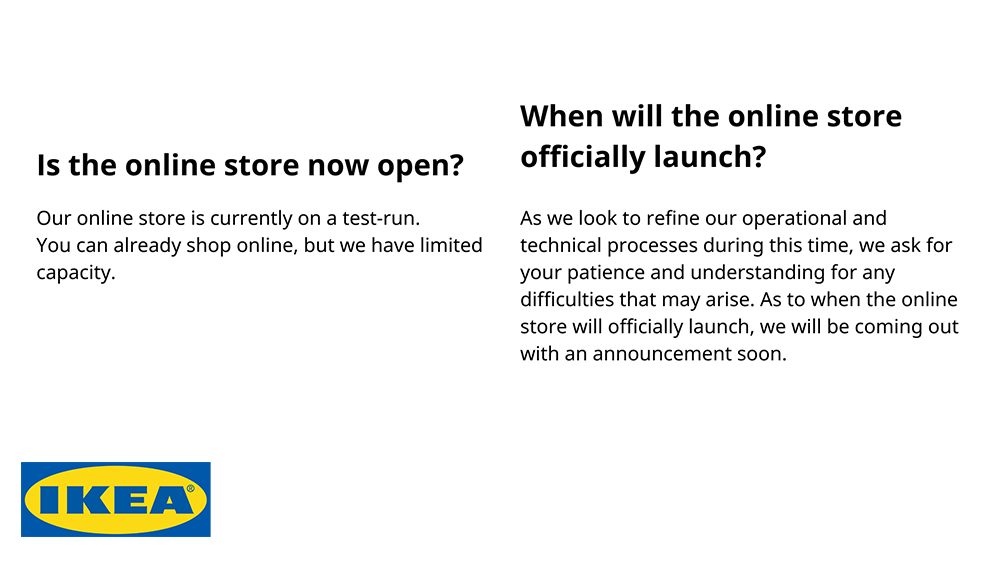 Is the online store now open?

Our online store is currently on a test-run.
You can already shop online, but we have limited capacity.

When will the online store officially launch?

As we look to refine our operational and technical processes during this time, we ask for your patience and understanding for any difficulties that may arise. As to when the online store will officially launch, we will be coming out with an announcement soon.

IKEA®